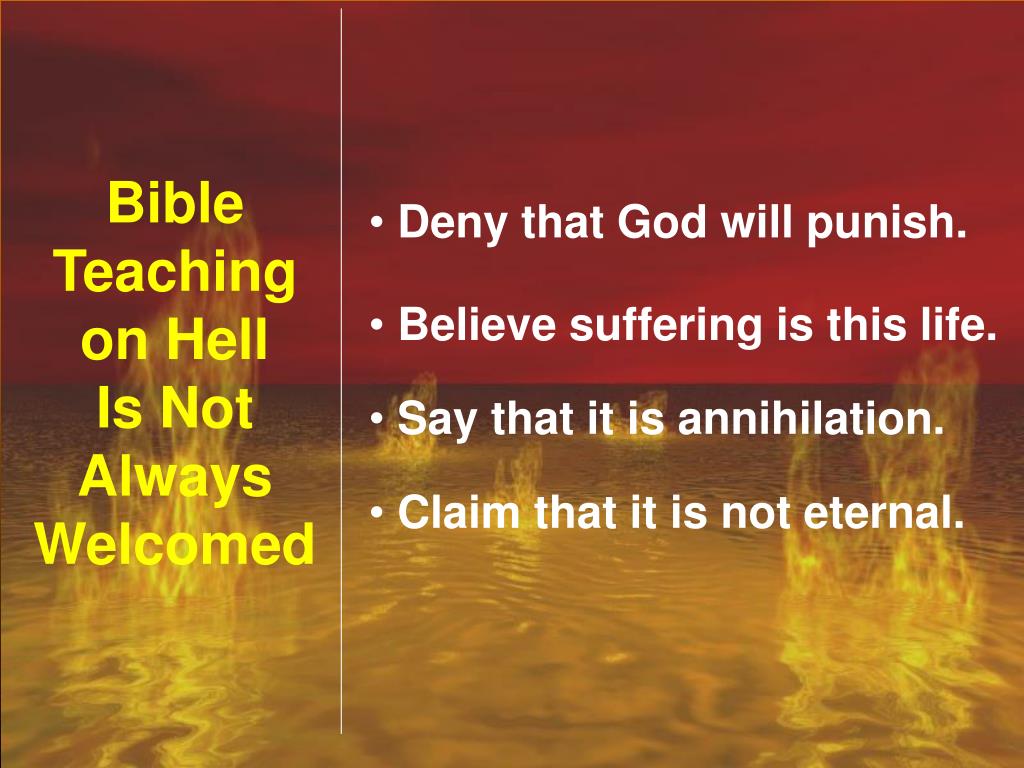 Bible Teaching on Hell Is Not Always Welcomed

• Deny that God will punish.

• Believe suffering is this life.

• Say that it is annihilation.

• Claim that it is not eternal.